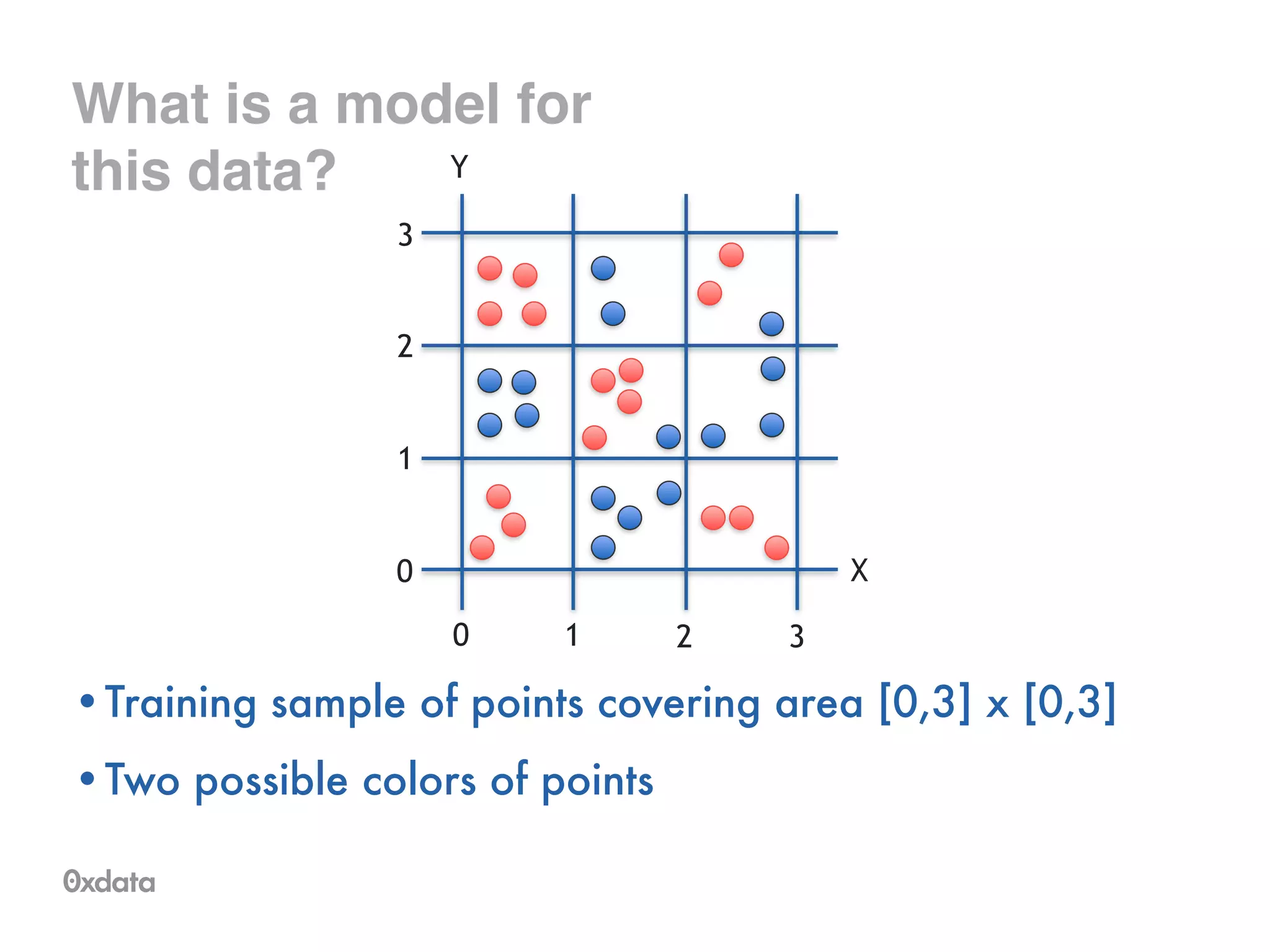 What is a model for this data?

Y

3
2
1
0

X

0
1
2
3

• Training sample of points covering area [0,3] x [0,3]

• Two possible colors of points

0xdata